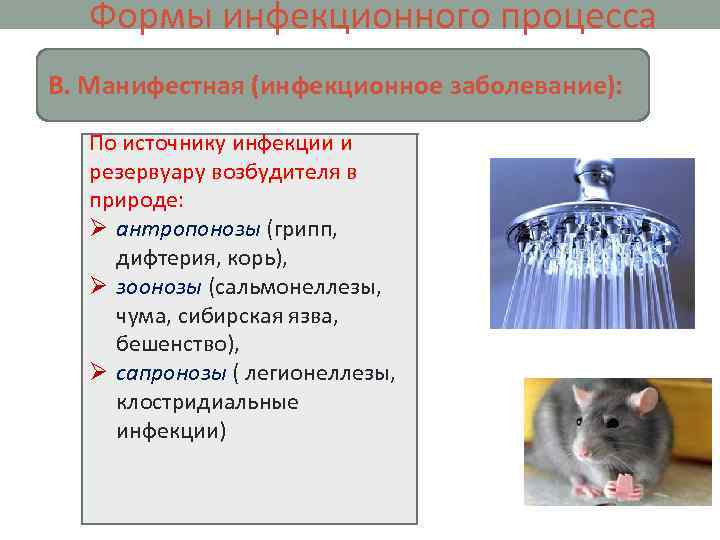 Формы инфекционного процесса

В. Манифестная (инфекционное заболевание):

По источнику инфекции и резервуару возбудителя в природе:

➢ антропонозы (грипп, дифтерия, корь),

➢ зоонозы (сальмонеллезы, чума, сибирская язва, бешенство),

➢ сапронозы ( легионеллезы, клостридиальные инфекции)